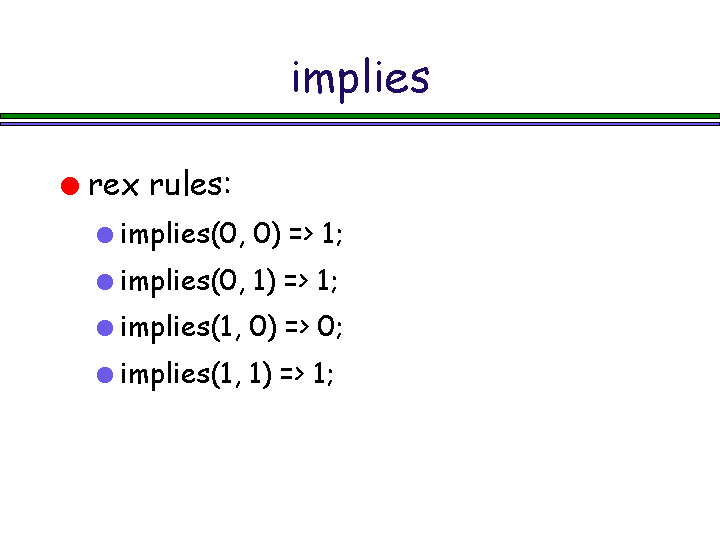 implies

rex rules:

implies(0, 0) => 1;

implies(0, 1) => 1;

implies(1, 0) => 0;

implies(1, 1) => 1;